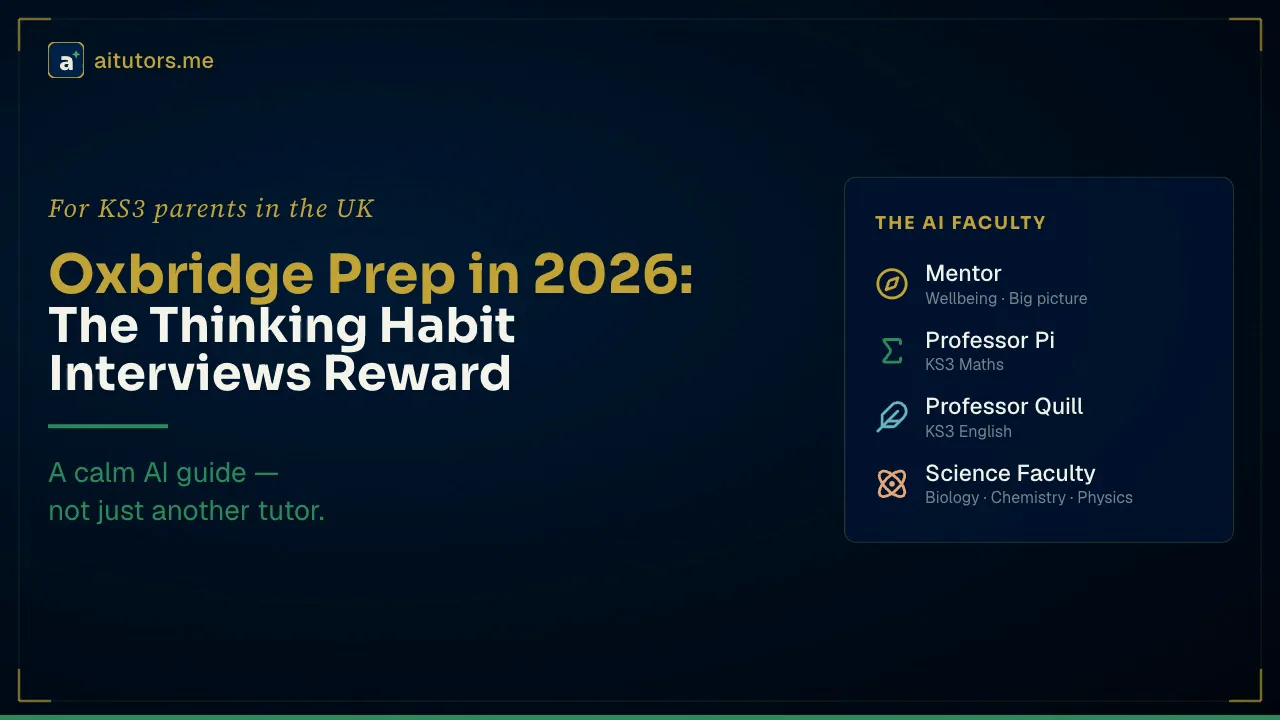 a aitutors.me

For KS3 parents in the UK

Oxbridge Prep in 2026:
The Thinking Habit Interviews Reward

A calm AI guide —
not just another tutor.

THE AI FACULTY

Mentor
Wellbeing · Big picture

Professor Pi
KS3 Maths

Professor Quill
KS3 English

Science Faculty
Biology · Chemistry · Physics